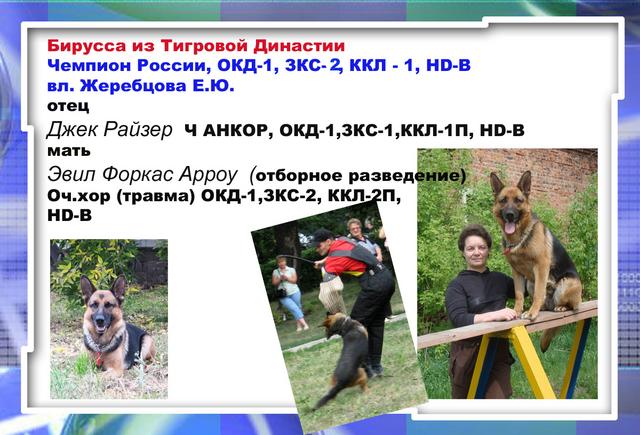 Бирусса из Тигровой Династии
Чемпион России, ОКД-1, ЗКС- 2, ККЛ - 1, HD-B
вл. Жеребцова Е.Ю.
отец
Джек Райзер Ч АНКОР, ОКД-1,ЗКС-1,ККЛ-1П, HD-B
мать
Эвил Форкас Арроу (отборное разведение)
Оч.хор (травма) ОКД-1,ЗКС-2, ККЛ-2П, HD-B